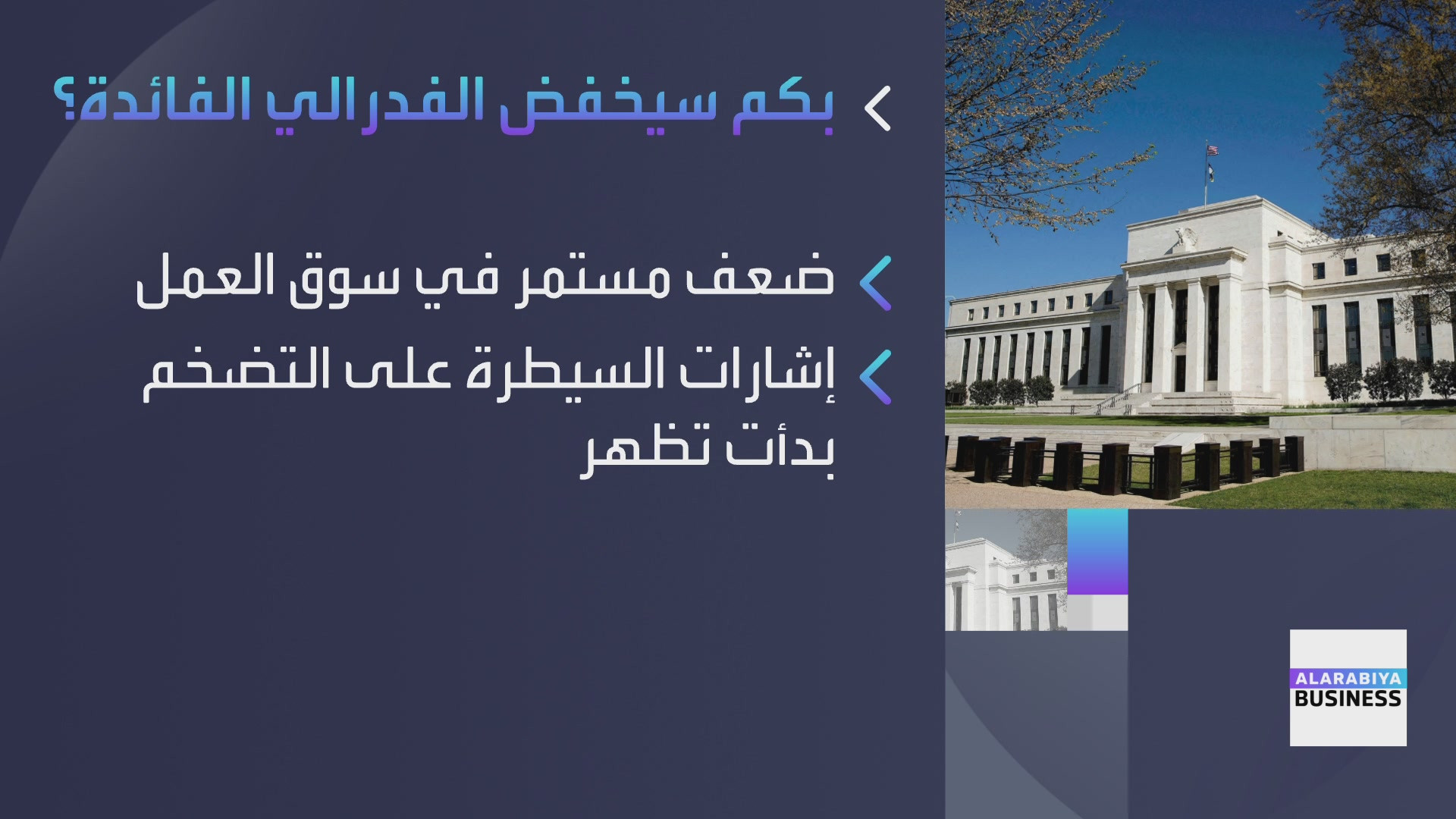 بكم سيخفض الفدرالي الفائدة؟

ضعف مستمر في سوق العمل

إشارات السيطرة على التضخم بدأت تظهر

ALARABIYA
BUSINESS